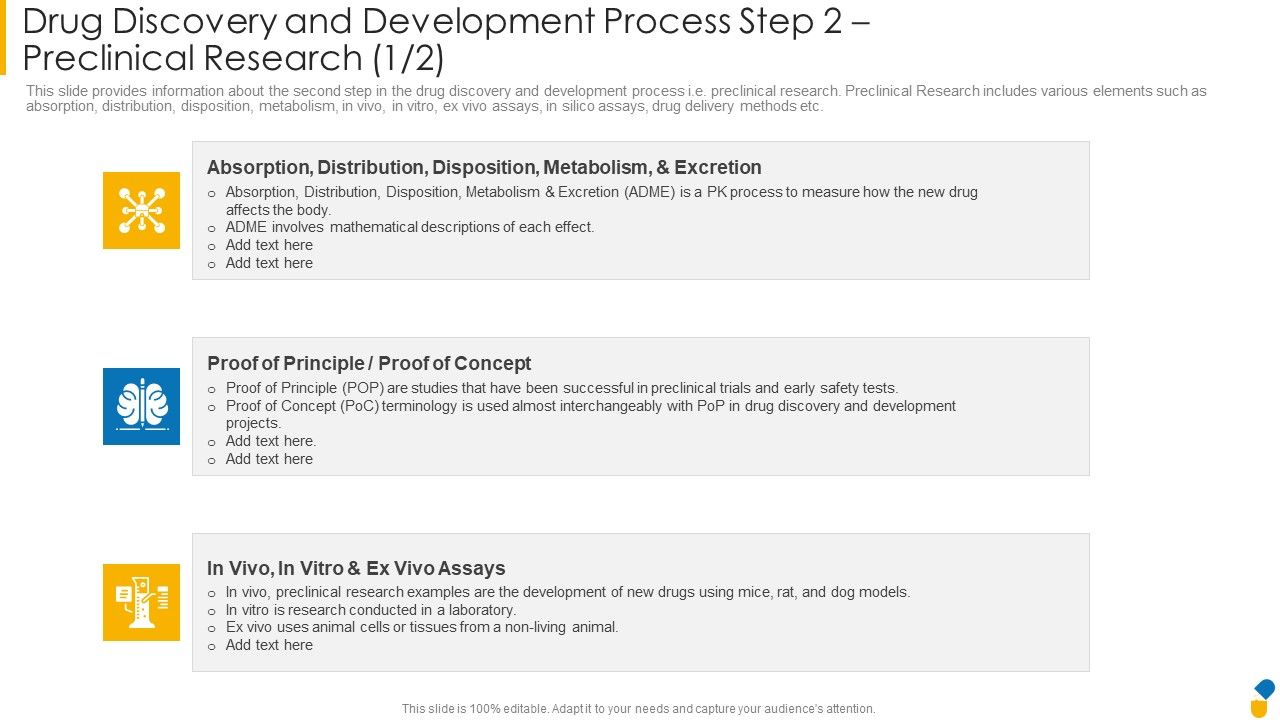 Drug Discovery and Development Process Step 2 – Preclinical Research (1/2)

This slide provides information about the second step in the drug discovery and development process i.e. preclinical research. Preclinical Research includes various elements such as absorption, distribution, disposition, metabolism, in vivo, in vitro, ex vivo assays, in silico assays, drug delivery methods etc.

Absorption, Distribution, Disposition, Metabolism, & Excretion

o Absorption, Distribution, Disposition, Metabolism & Excretion (ADME) is a PK process to measure how the new drug affects the body.
o ADME involves mathematical descriptions of each effect.
o Add text here
o Add text here

Proof of Principle / Proof of Concept

o Proof of Principle (POP) are studies that have been successful in preclinical trials and early safety tests.
o Proof of Concept (PoC) terminology is used almost interchangeably with PoP in drug discovery and development projects.
o Add text here.
o Add text here

In Vivo, In Vitro & Ex Vivo Assays

o In vivo, preclinical research examples are the development of new drugs using mice, rat, and dog models.
o In vitro is research conducted in a laboratory.
o Ex vivo uses animal cells or tissues from a non-living animal.
o Add text here

This slide is 100% editable. Adapt it to your needs and capture your audience's attention.